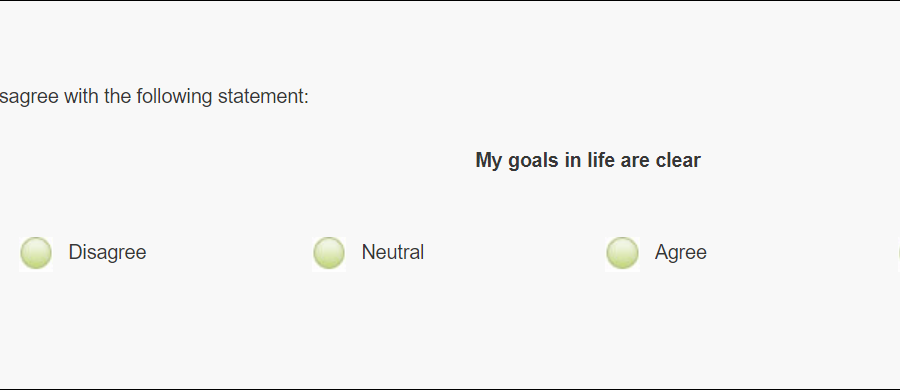 sagree with the following statement:

My goals in life are clear

Disagree

Neutral

Agree